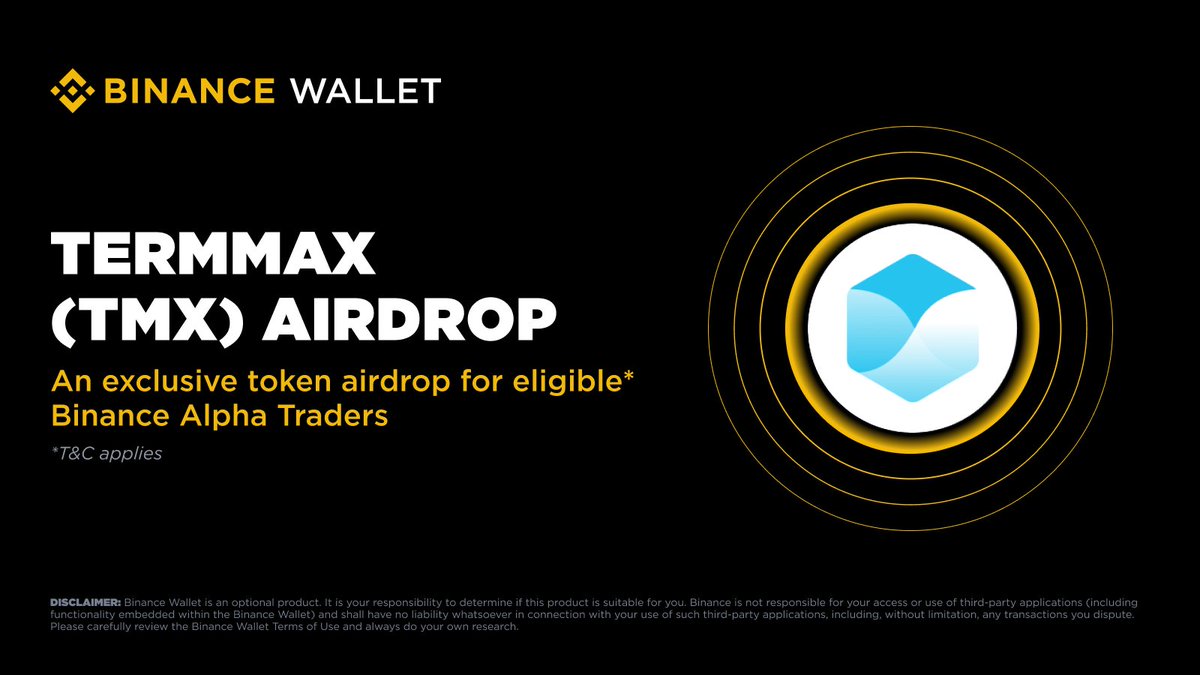 BINANCE WALLET

TERMMAX (TMX) AIRDROP

An exclusive token airdrop for eligible* Binance Alpha Traders

*T&C applies

DISCLAIMER: Binance Wallet is an optional product. It is your responsibility to determine if this product is suitable for you. Binance is not responsible for your access or use of third-party applications (including functionality embedded within the Binance Wallet) and shall have no liability whatsoever in connection with your use of such third-party applications, including, without limitation, any transactions you dispute. Please carefully review the Binance Wallet Terms of Use and always do your own research.